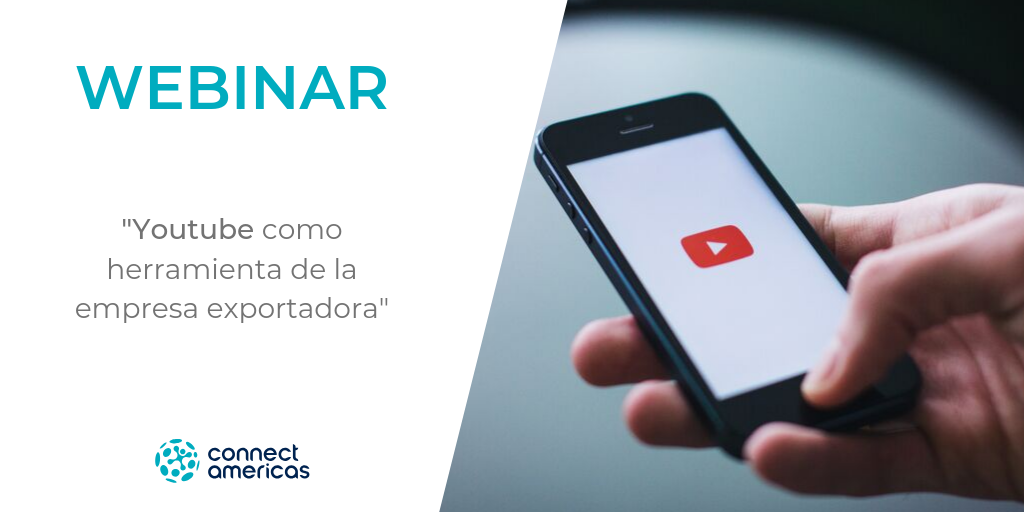 WEBINAR

"Youtube como herramienta de la empresa exportadora"

connect americas